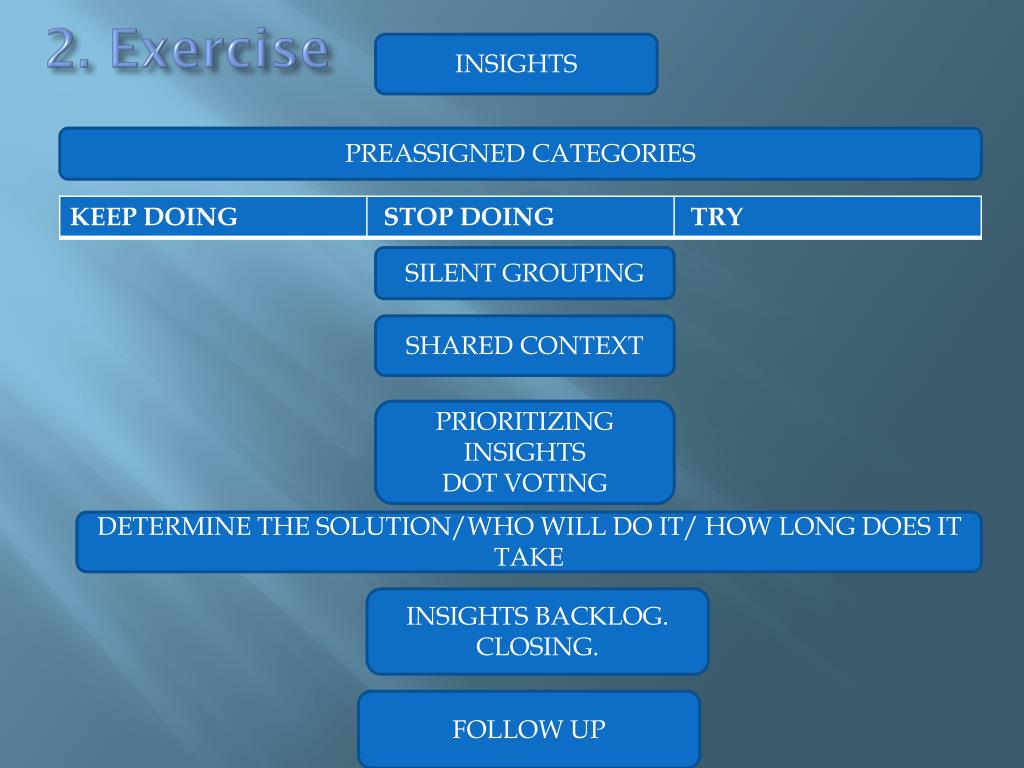 2. Exercise

INSIGHTS

PREASSIGNED CATEGORIES

| KEEP DOING | STOP DOING | TRY |
|---|---|---|

SILENT GROUPING

SHARED CONTEXT

PRIORITIZING INSIGHTS DOT VOTING

DETERMINE THE SOLUTION/WHO WILL DO IT/ HOW LONG DOES IT TAKE

INSIGHTS BACKLOG. CLOSING.

FOLLOW UP